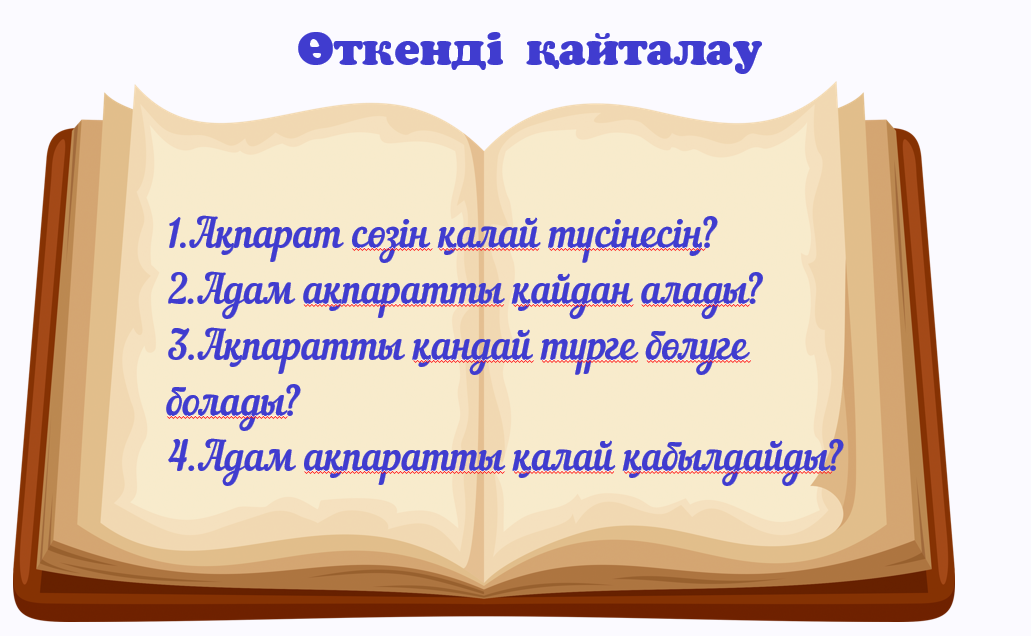 Өткенді қайталау

1.Ақпарат сөзін қалай түсінесің?
2.Адам ақпаратты қайдан алады?
3.Ақпаратты қандай түрге бөлуге болады?
4.Адам ақпаратты қалай қабылдайды?